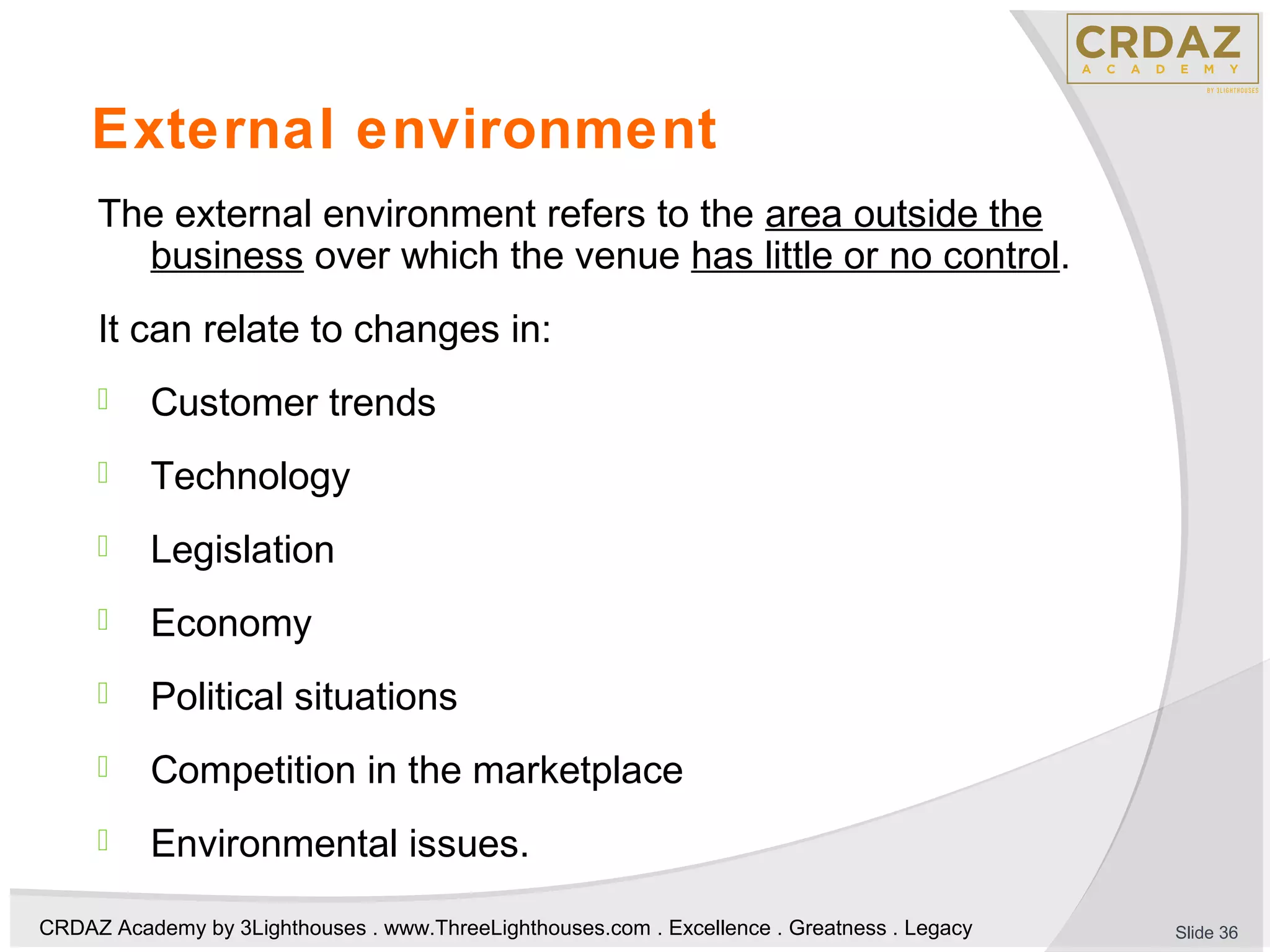 CRDAZ
ACADEMY
BY 3LIGHTHOUSES

External environment

The external environment refers to the area outside the business over which the venue has little or no control.

It can relate to changes in:

Customer trends

Technology

Legislation

Economy

Political situations

Competition in the marketplace

Environmental issues.

CRDAZ Academy by 3Lighthouses . www.ThreeLighthouses.com . Excellence . Greatness . Legacy

Slide 36